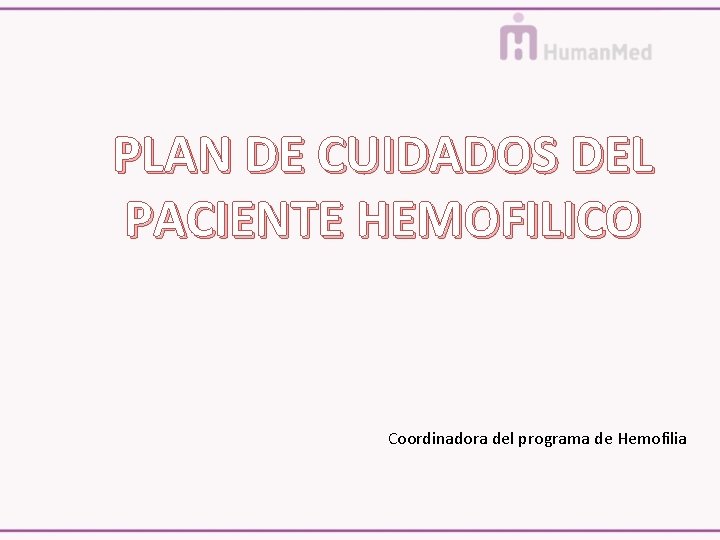 HumanMed

PLAN DE CUIDADOS DEL PACIENTE HEMOFILICO

Coordinadora del programa de Hemofilia